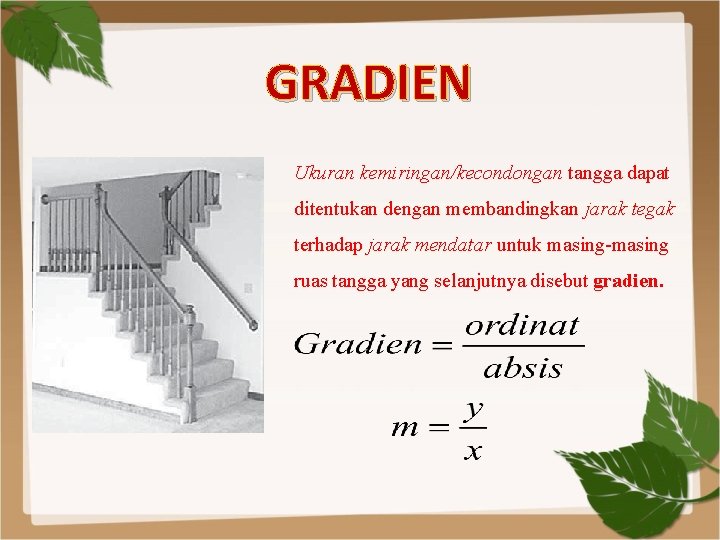 GRADIEN

Ukuran kemiringan/kecondongan tangga dapat ditentukan dengan membandingkan jarak tegak terhadap jarak mendatar untuk masing-masing ruas tangga yang selanjutnya disebut gradien.

$Gradien = \frac{ordinat}{absis}$

$m = \frac{y}{x}$